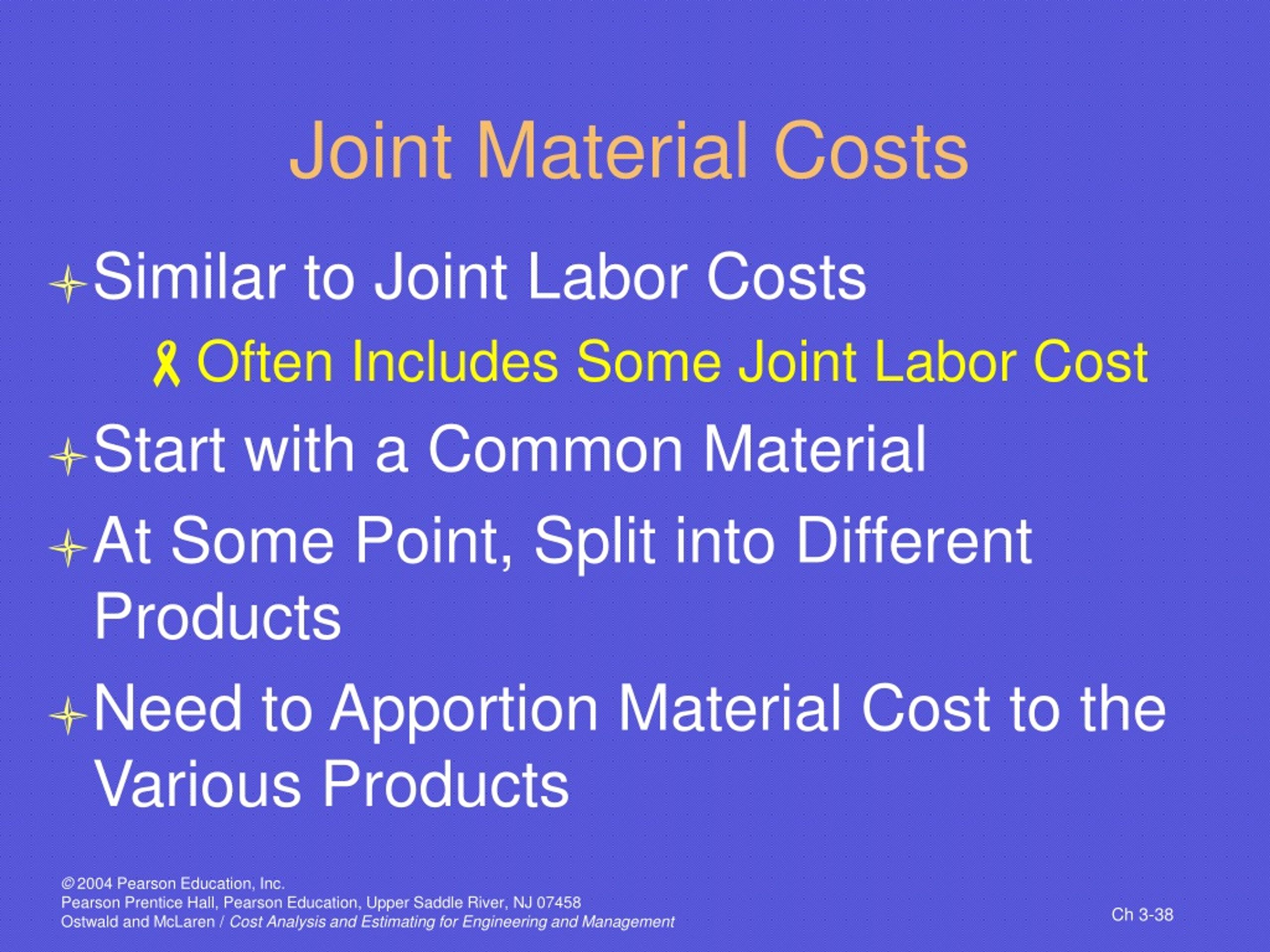 Joint Material Costs

Similar to Joint Labor Costs

Often Includes Some Joint Labor Cost

Start with a Common Material

At Some Point, Split into Different Products

Need to Apportion Material Cost to the Various Products

© 2004 Pearson Education, Inc.
Pearson Prentice Hall, Pearson Education, Upper Saddle River, NJ 07458
Ostwald and McLaren / Cost Analysis and Estimating for Engineering and Management

Ch 3-38